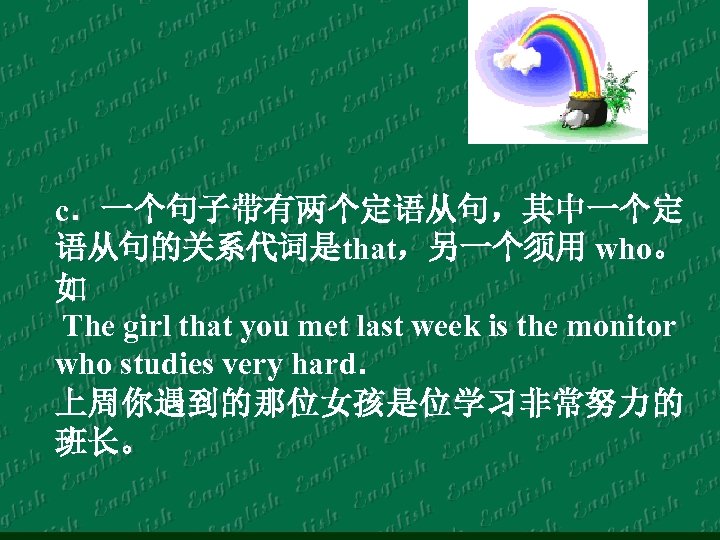 c．一个句子带有两个定语从句，其中一个定语从句的关系代词是that，另一个须用 who。如

The girl that you met last week is the monitor who studies very hard.

上周你遇到的那位女孩是位学习非常努力的班长。